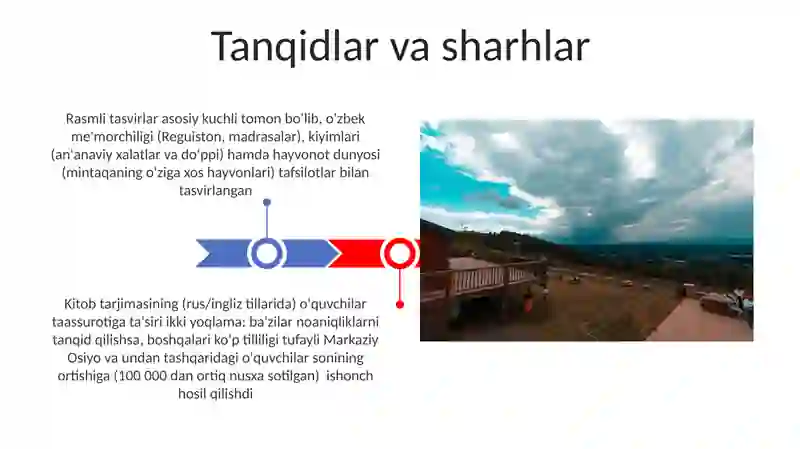 Tanqidlar va sharhlar

Rasmli tasvirlar asosiy kuchli tomon bo'lib, o'zbek me'morchiligi (Reguiston, madrasalar), kiyimlari (an'anaviy xalatlar va do'ppi) hamda hayvonot dunyosi (mintaqaning o'ziga xos hayvonlari) tafsilotlar bilan tasvirlangan

Kitob tarjimasining (rus/ingliz tillarida) o'quvchilar taassurotiga ta'siri ikki yoqlama: ba'zilar noaniqliklarni tanqid qilishsa, boshqalari ko'p tilliligi tufayli Markaziy Osiyo va undan tashqaridagi o'quvchilar sonining ortishiga (100 000 dan ortiq nusxa sotilgan) ishonch hosil qilishdi